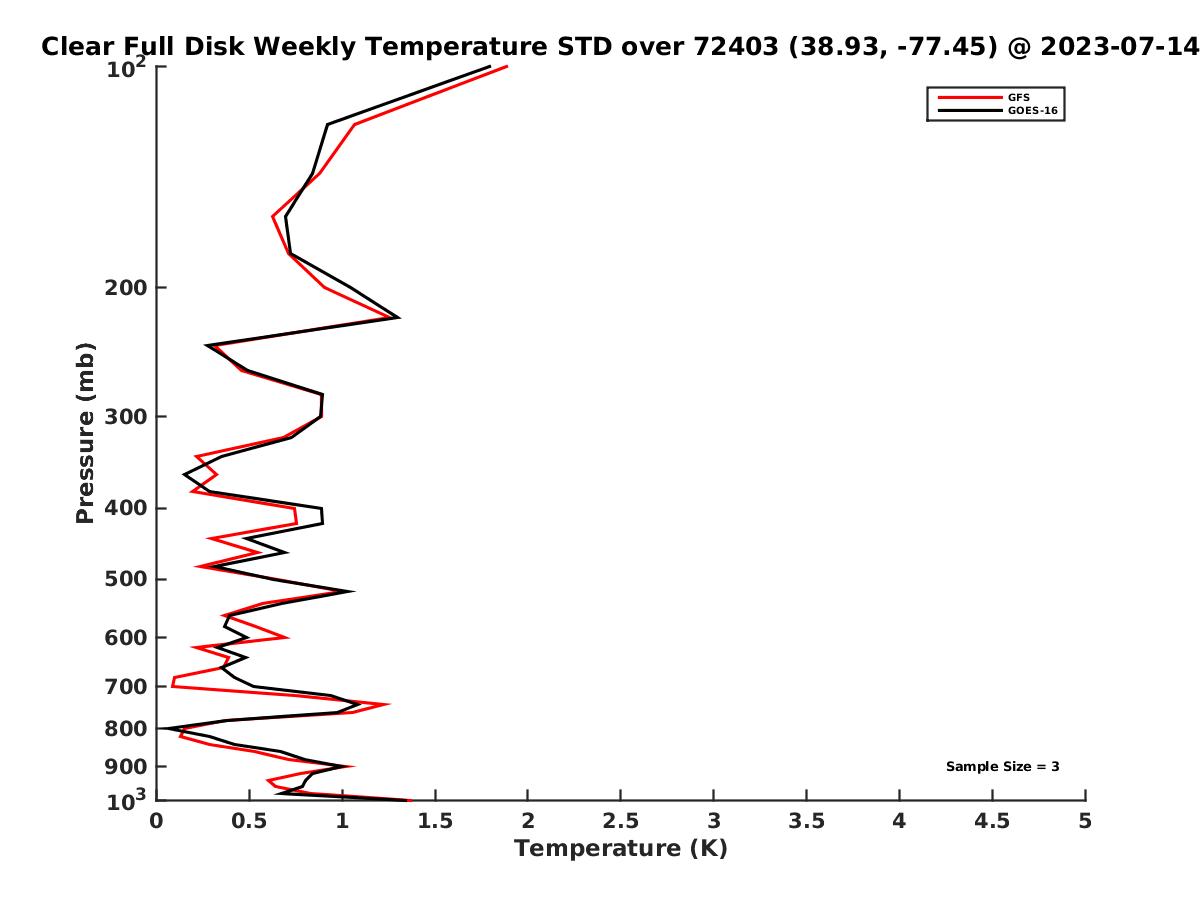 Clear Full Disk Weekly Temperature STD over 72403 (38.93, -77.45) @ 2023-07-14

GFS
GOES-16

Pressure (mb)

$10^2$
200
300
400
500
600
700
800
900
$10^3$

Sample Size = 3

0
0.5
1
1.5
2
2.5
3
3.5
4
4.5
5

Temperature (K)